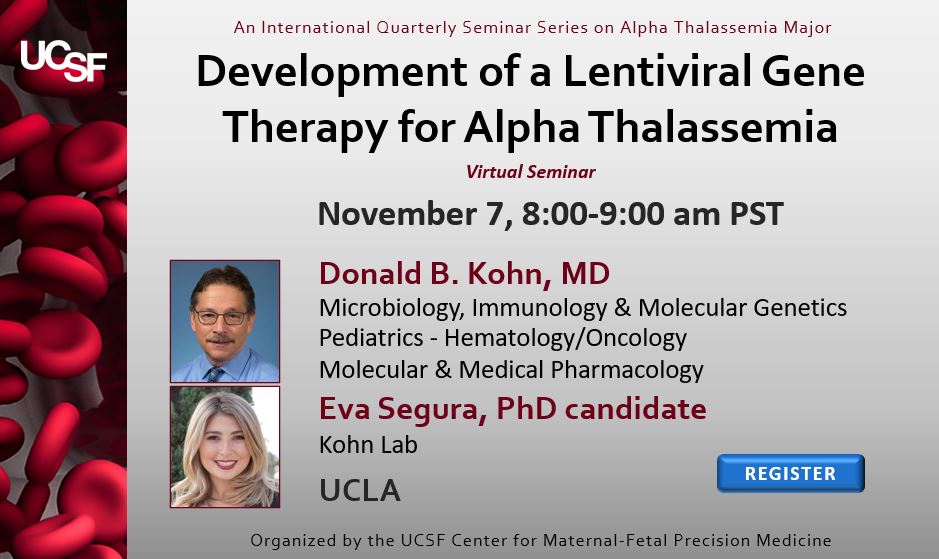 UCSF

An International Quarterly Seminar Series on Alpha Thalassemia Major

Development of a Lentiviral Gene Therapy for Alpha Thalassemia

Virtual Seminar

November 7, 8:00-9:00 am PST

Donald B. Kohn, MD
Microbiology, Immunology & Molecular Genetics
Pediatrics - Hematology/Oncology
Molecular & Medical Pharmacology

Eva Segura, PhD candidate
Kohn Lab

UCLA

REGISTER

Organized by the UCSF Center for Maternal-Fetal Precision Medicine